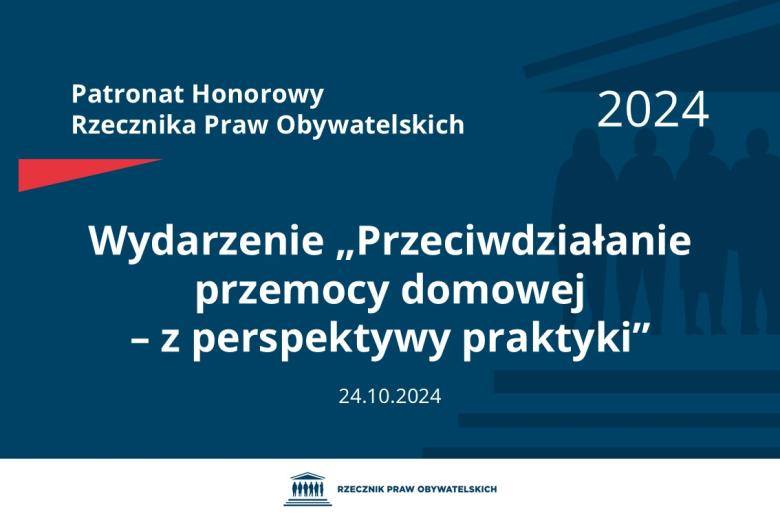 Patronat Honorowy
Rzecznika Praw Obywatelskich

2024

Wydarzenie „Przeciwdziałanie przemocy domowej – z perspektywy praktyki”

24.10.2024

RZECZNIK PRAW OBYWATELSKICH